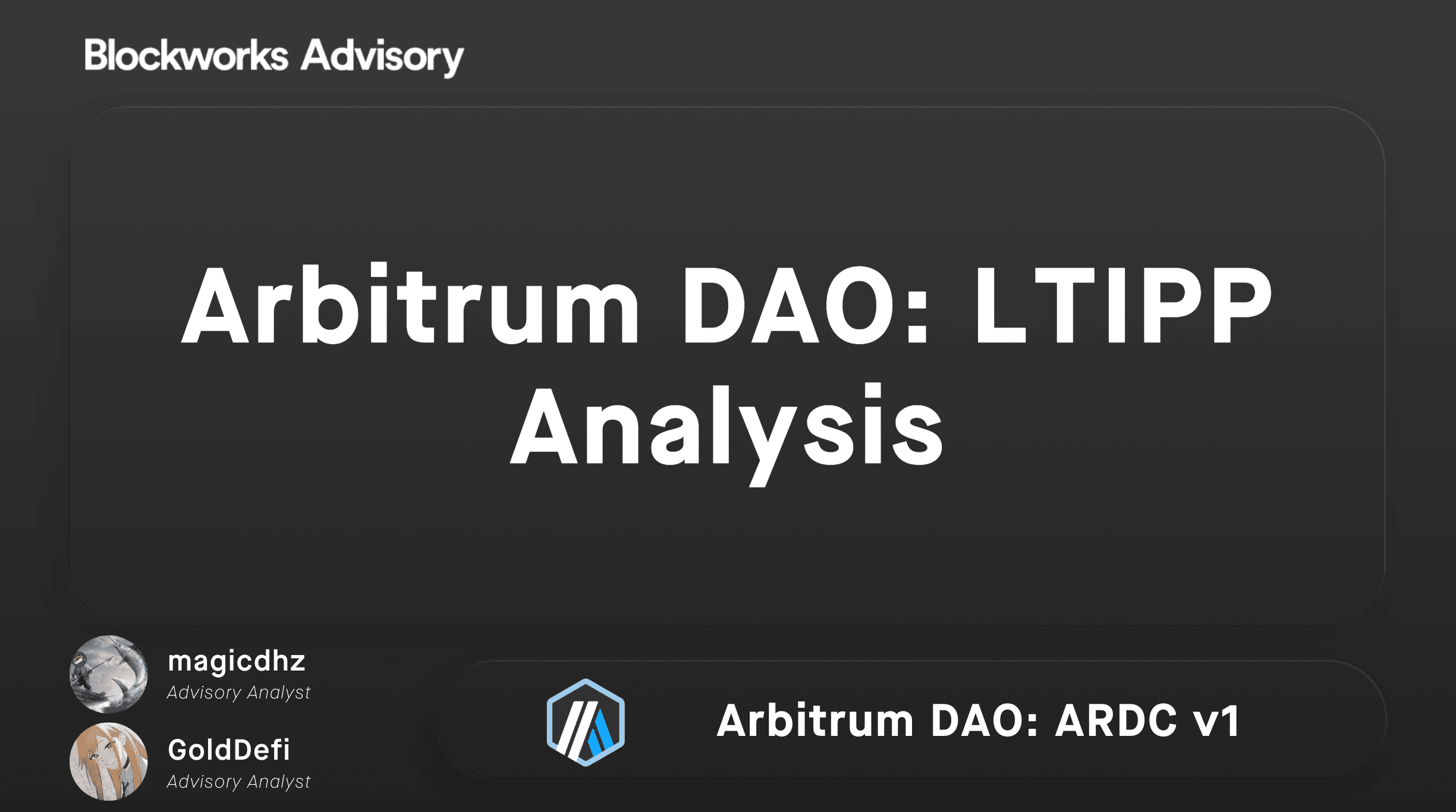 Blockworks Advisory

Arbitrum DAO: LTIPP Analysis

magicdhz
Advisory Analyst

GoldDefi
Advisory Analyst

Arbitrum DAO: ARDC v1